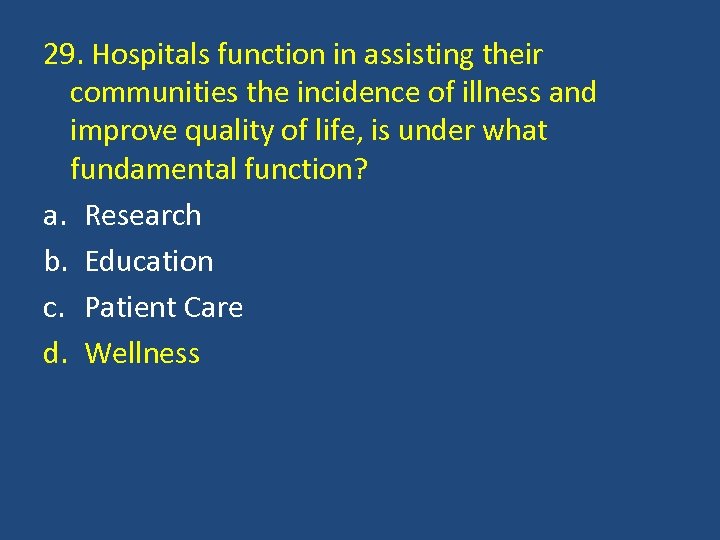 29. Hospitals function in assisting their communities the incidence of illness and improve quality of life, is under what fundamental function?

a. Research
b. Education
c. Patient Care
d. Wellness